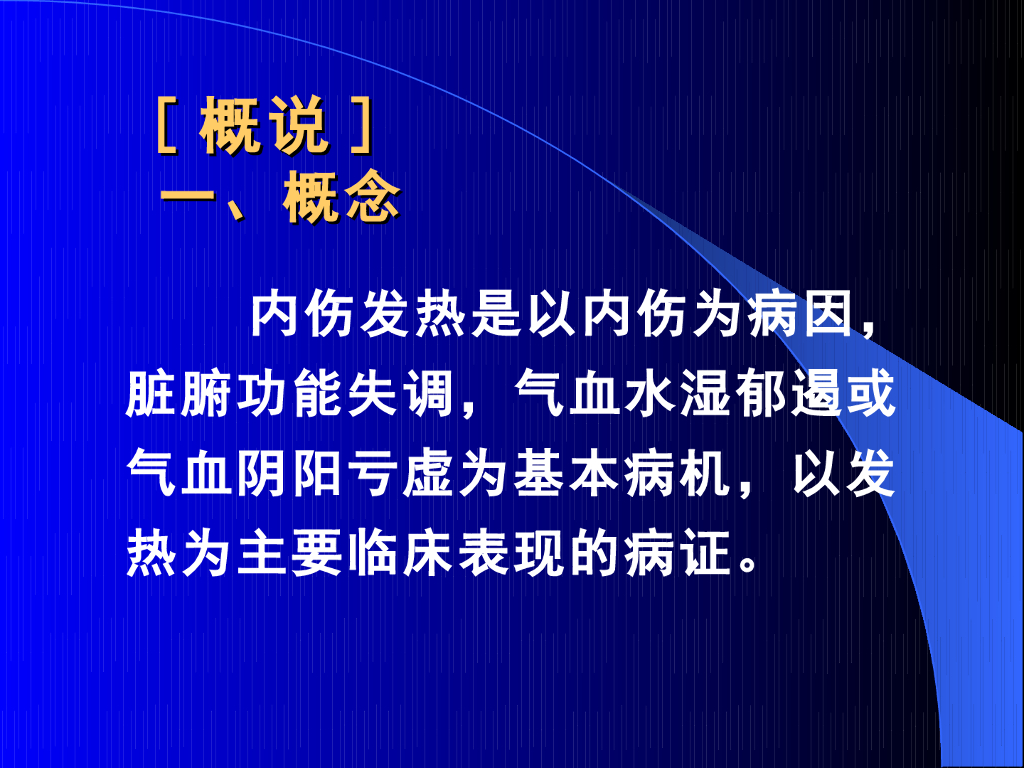 ［概说］
一、概念

内伤发热是以内伤为病因，脏腑功能失调，气血水湿郁遏或气血阴阳亏虚为基本病机，以发热为主要临床表现的病证。